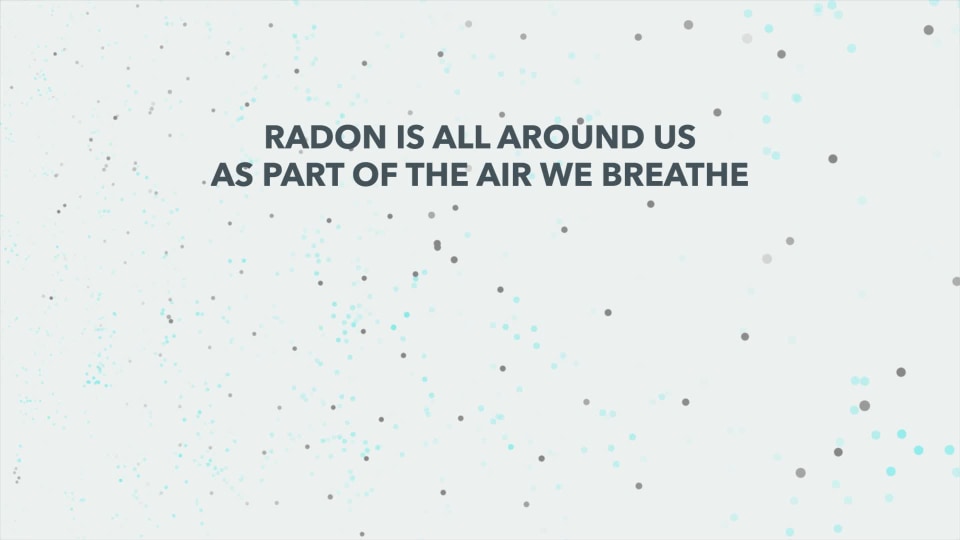 RADON IS ALL AROUND US
AS PART OF THE AIR WE BREATHE